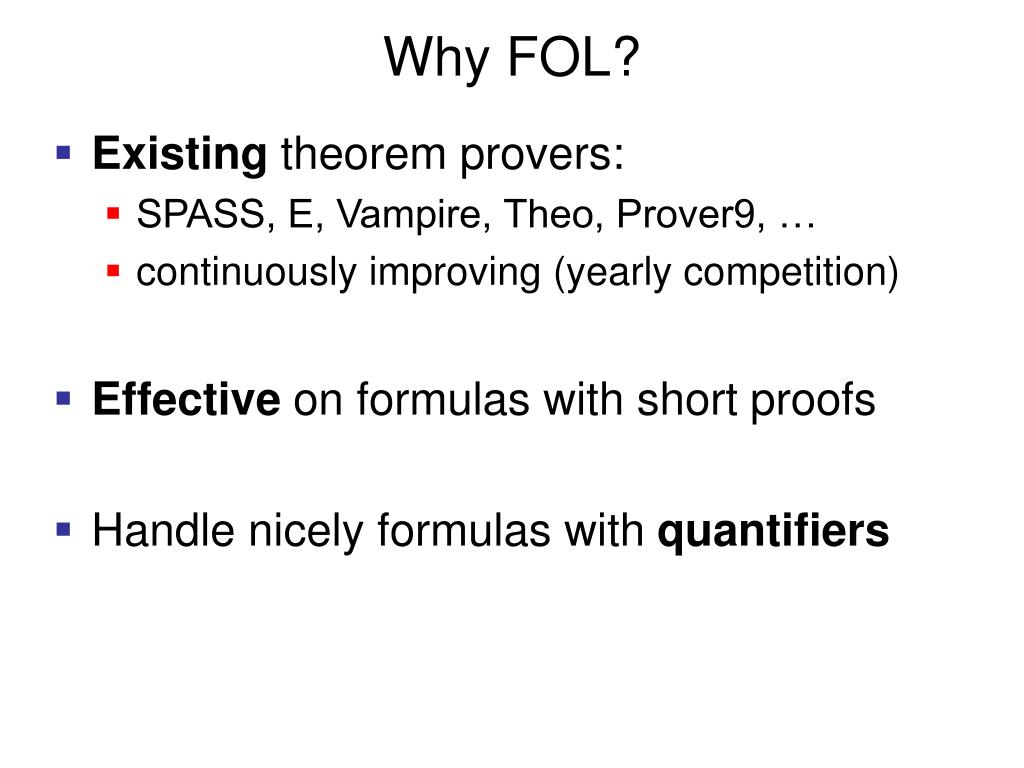 Why FOL?

Existing theorem provers:
SPASS, E, Vampire, Theo, Prover9, …
continuously improving (yearly competition)

Effective on formulas with short proofs

Handle nicely formulas with quantifiers